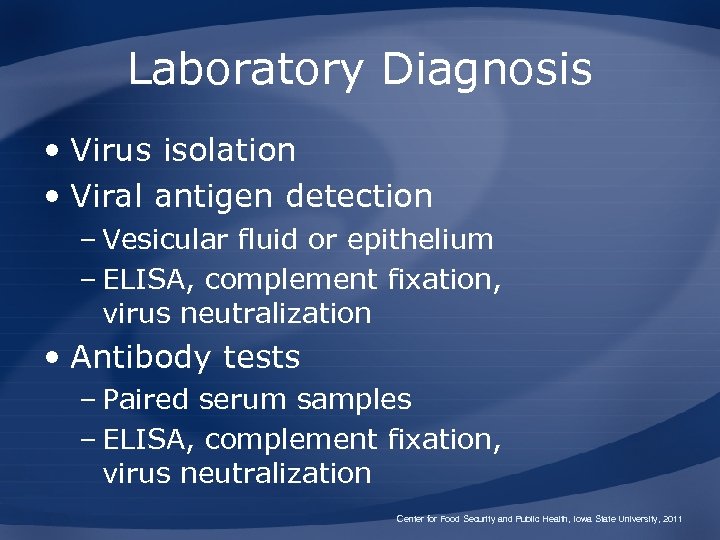 Laboratory Diagnosis

• Virus isolation
• Viral antigen detection
 – Vesicular fluid or epithelium
 – ELISA, complement fixation, virus neutralization
• Antibody tests
 – Paired serum samples
 – ELISA, complement fixation, virus neutralization

Center for Food Security and Public Health, Iowa State University, 2011